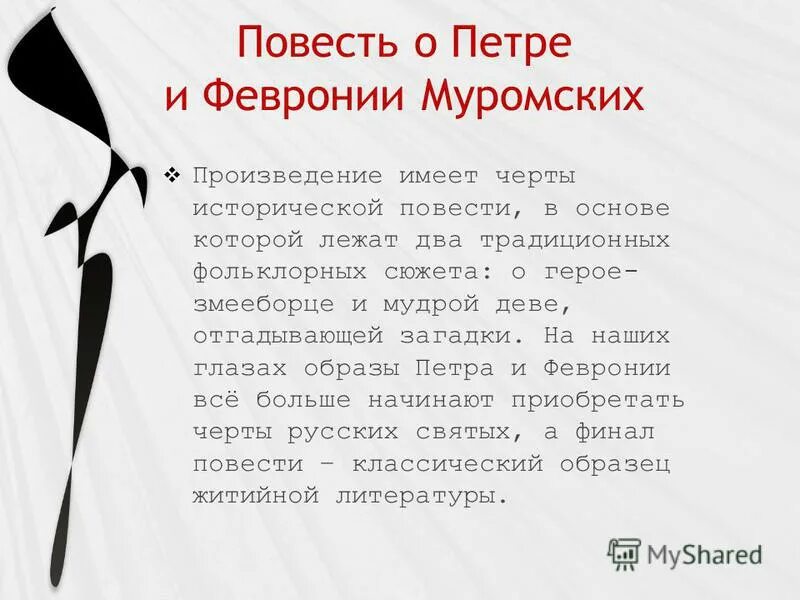 Повесть о Петре и Февронии Муромских

❖ Произведение имеет черты исторической повести, в основе которой лежат два традиционных фольклорных сюжета: о герое-змееборце и мудрой деве, отгадывающей загадки. На наших глазах образы Петра и Февронии всё больше начинают приобретать черты русских святых, а финал повести – классический образец житийной литературы.

MyShared